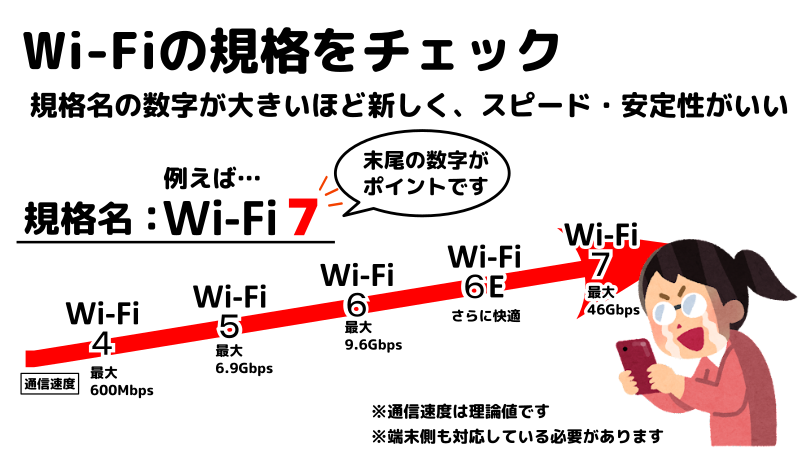 Wi-Fiの規格をチェック

規格名の数字が大きいほど新しく、スピード・安定性がいい

例えば…

規格名：Wi-Fi 7

末尾の数字がポイントです

Wi-Fi 4
通信速度
最大 600Mbps

Wi-Fi 5
最大 6.9Gbps

Wi-Fi 6
最大 9.6Gbps

Wi-Fi 6E
さらに快適

Wi-Fi 7
最大 46Gbps

※通信速度は理論値です
※端末側も対応している必要があります